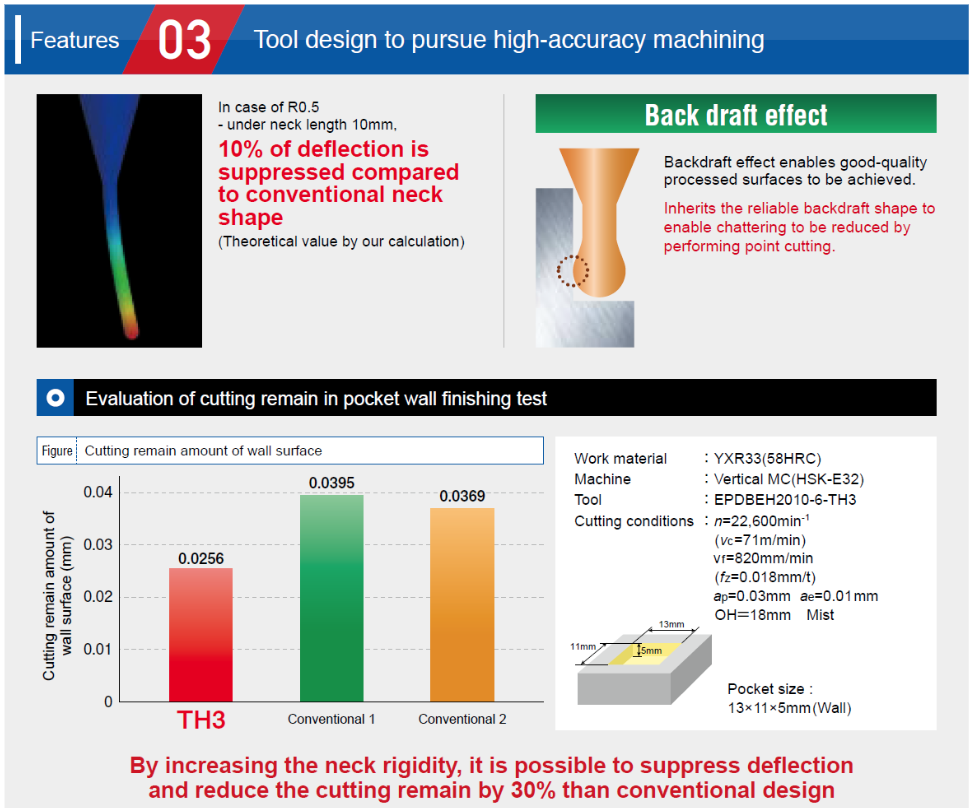 Features 03 Tool design to pursue high-accuracy machining

In case of R0.5
- under neck length 10mm,
10% of deflection is suppressed compared to conventional neck shape
(Theoretical value by our calculation)

Back draft effect

Backdraft effect enables good-quality processed surfaces to be achieved.

Inherits the reliable backdraft shape to enable chattering to be reduced by performing point cutting.

Evaluation of cutting remain in pocket wall finishing test

Figure Cutting remain amount of wall surface

Cutting remain amount of wall surface (mm)

0.04
0.03
0.02
0.01
0

0.0256
0.0395
0.0369

TH3
Conventional 1
Conventional 2

Work material : YXR33(58HRC)
Machine : Vertical MC(HSK-E32)
Tool : EPDBEH2010-6-TH3
Cutting conditions : $n$=22,600min$^{-1}$
($v_c$=71m/min)
$v_f$=820mm/min
($f_z$=0.018mm/t)
$a_p$=0.03mm $a_e$=0.01mm
OH=18mm Mist

13mm
11mm
5mm

Pocket size :
13×11×5mm(Wall)

By increasing the neck rigidity, it is possible to suppress deflection and reduce the cutting remain by 30% than conventional design